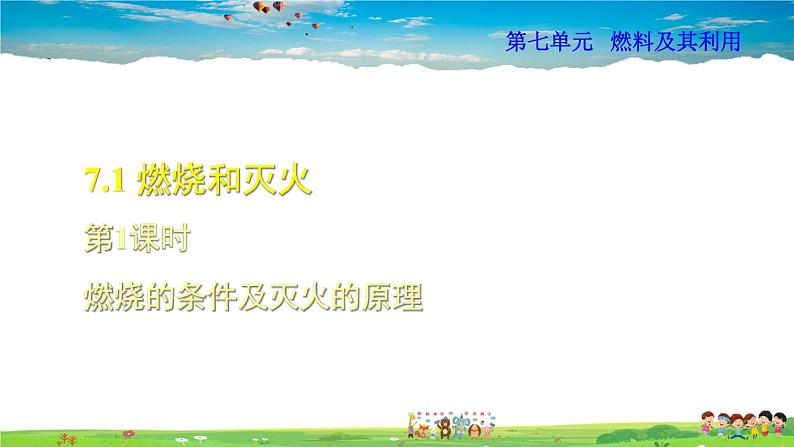 第七单元　燃料及其利用

7.1 燃烧和灭火

第1课时

燃烧的条件及灭火的原理